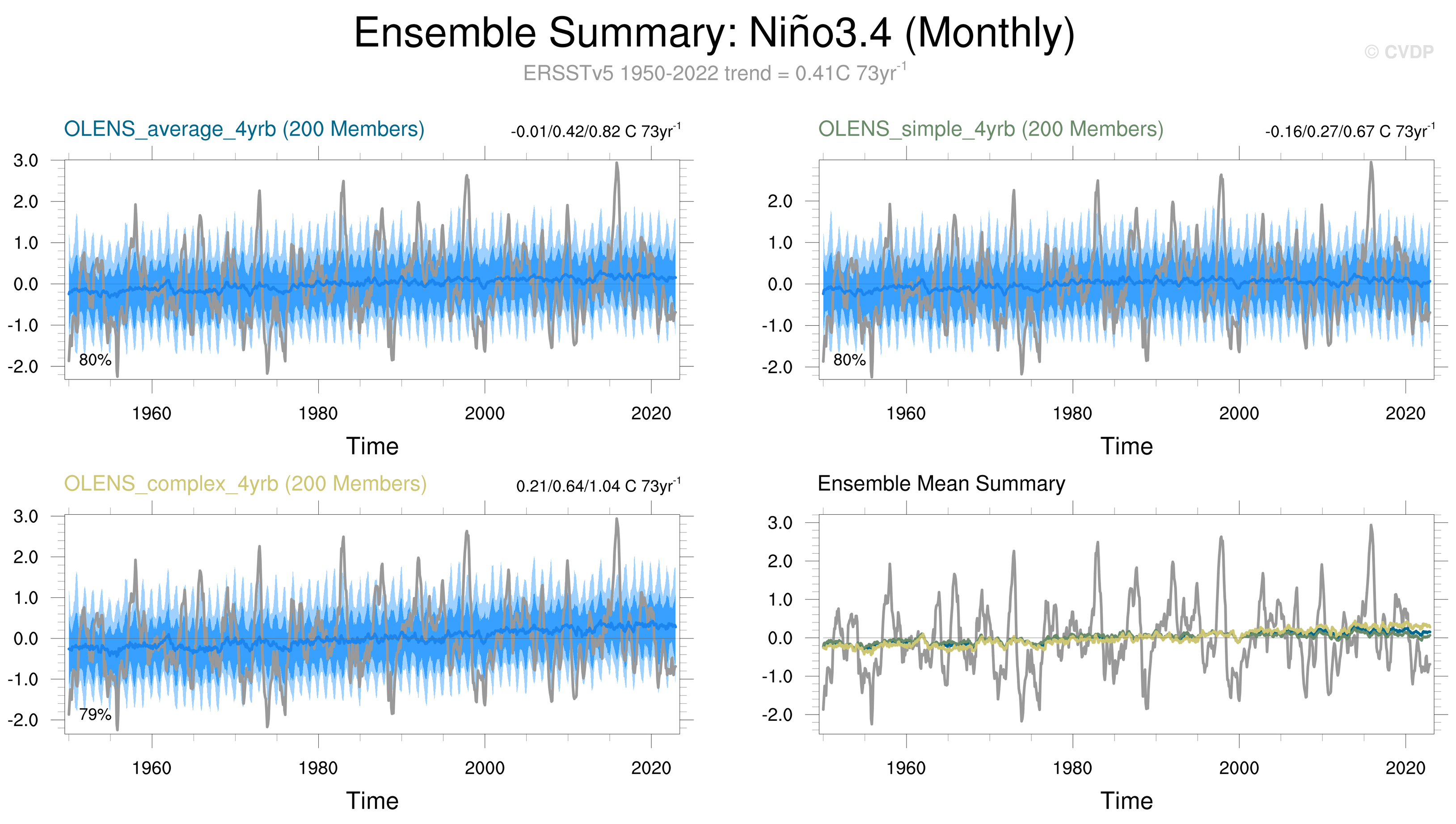 Ensemble Summary: Niño3.4 (Monthly)

© CVDP

ERSSTv5 1950-2022 trend = 0.41C 73yr$^{-1}$

OLENS_average_4yrb (200 Members)

-0.01/0.42/0.82 C 73yr$^{-1}$

3.0
2.0
1.0
0.0
-1.0
-2.0

80%

1960 1980 2000 2020

Time

OLENS_simple_4yrb (200 Members)

-0.16/0.27/0.67 C 73yr$^{-1}$

2.0
1.0
0.0
-1.0
-2.0

80%

1960 1980 2000 2020

Time

OLENS_complex_4yrb (200 Members)

0.21/0.64/1.04 C 73yr$^{-1}$

3.0
2.0
1.0
0.0
-1.0
-2.0

79%

1960 1980 2000 2020

Time

Ensemble Mean Summary

3.0
2.0
1.0
0.0
-1.0
-2.0

1960 1980 2000 2020

Time